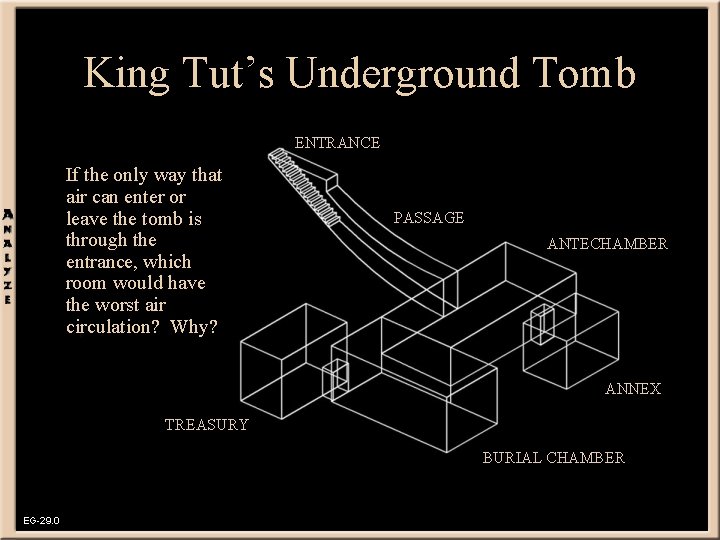 King Tut's Underground Tomb

ANALYZE

If the only way that air can enter or leave the tomb is through the entrance, which room would have the worst air circulation? Why?

ENTRANCE

PASSAGE

ANTECHAMBER

ANNEX

TREASURY

BURIAL CHAMBER

EG-29.0